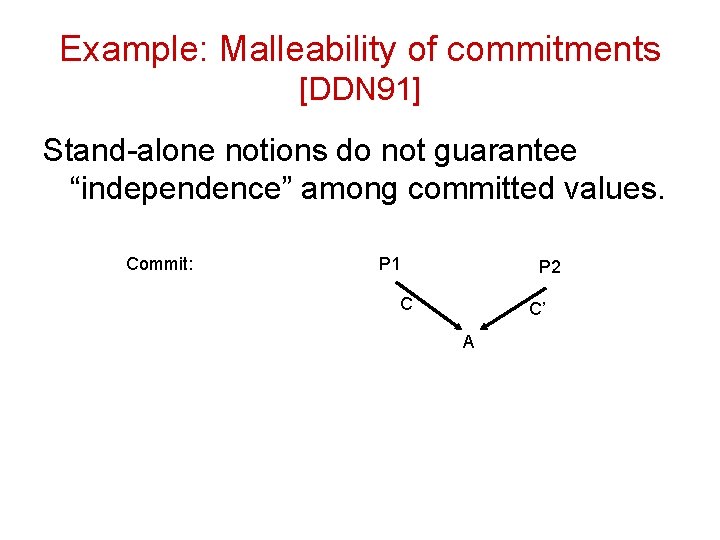 Example: Malleability of commitments [DDN91]

Stand-alone notions do not guarantee “independence” among committed values.

Commit:

P1

P2

C

C’

A